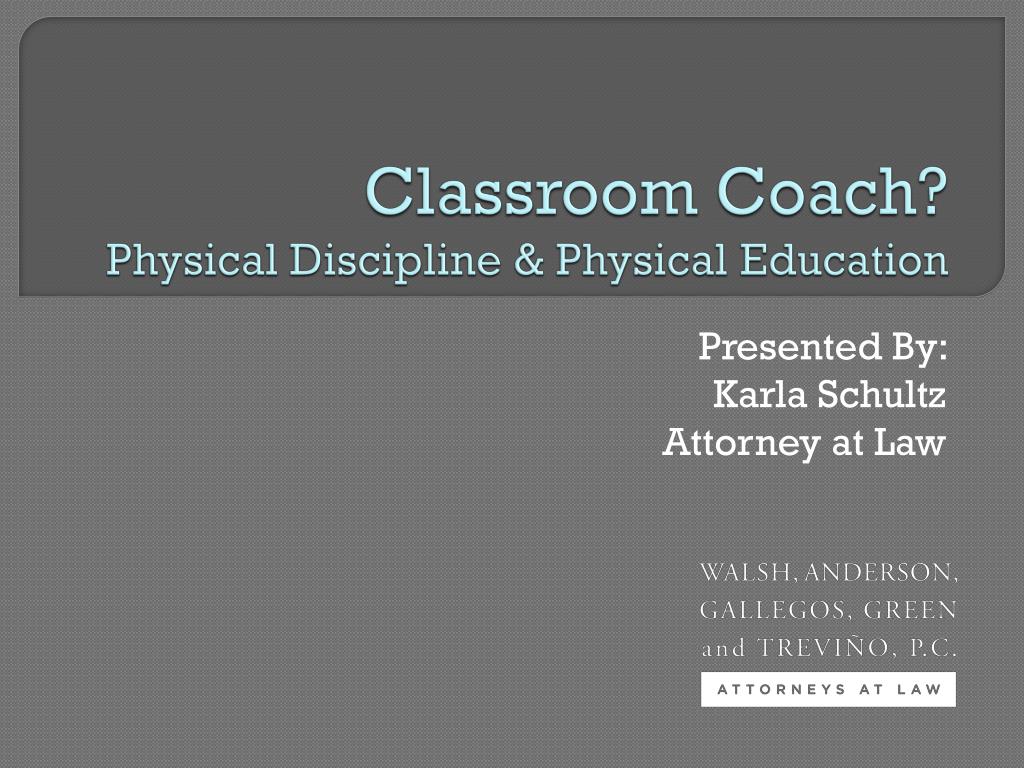 Classroom Coach?
Physical Discipline & Physical Education

Presented By:
Karla Schultz
Attorney at Law

WALSH, ANDERSON,
GALLEGOS, GREEN
and TREVIÑO, P.C.

ATTORNEYS AT LAW